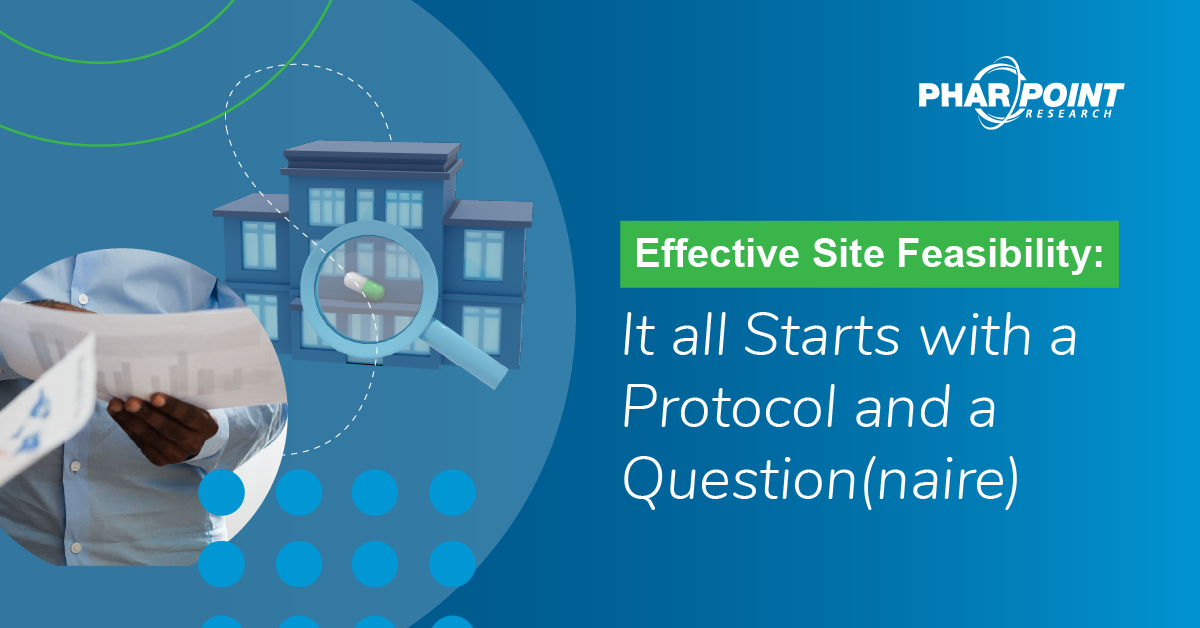 PHARPOINT
RESEARCH

Effective Site Feasibility:

It all Starts with a Protocol and a Question(naire)